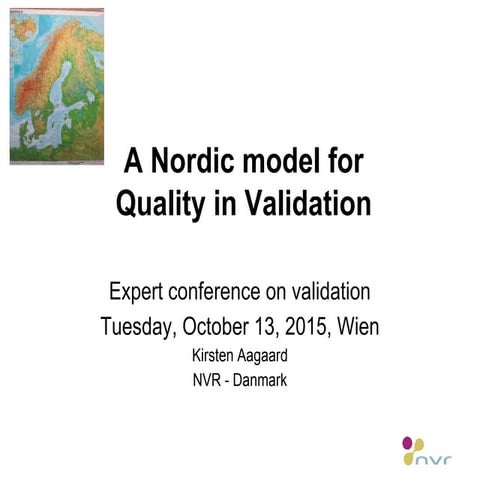 A Nordic model for Quality in Validation

Expert conference on validation
Tuesday, October 13, 2015, Wien
Kirsten Aagaard
NVR - Danmark

nvr